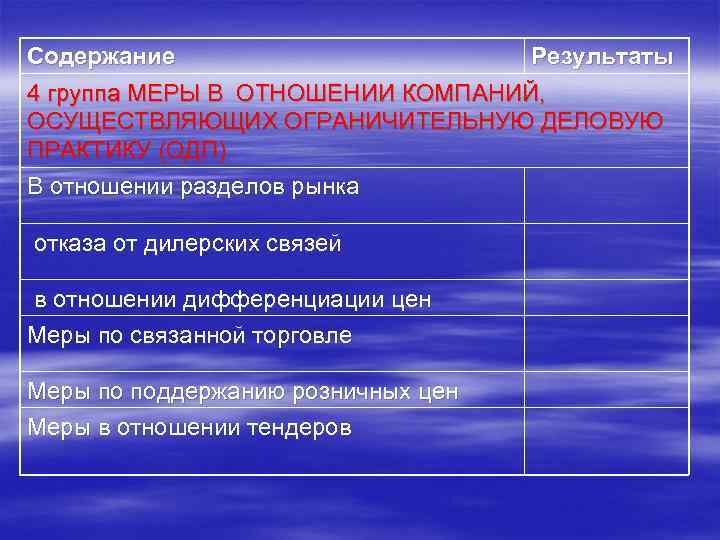 | Содержание | Результаты |
|---|---|
| 4 группа МЕРЫ В ОТНОШЕНИИ КОМПАНИЙ, ОСУЩЕСТВЛЯЮЩИХ ОГРАНИЧИТЕЛЬНУЮ ДЕЛОВУЮ ПРАКТИКУ (ОДП) | |
| В отношении разделов рынка | |
| отказа от дилерских связей | |
| в отношении дифференциации цен | |
| Меры по связанной торговле | |
| Меры по поддержанию розничных цен | |
| Меры в отношении тендеров | |